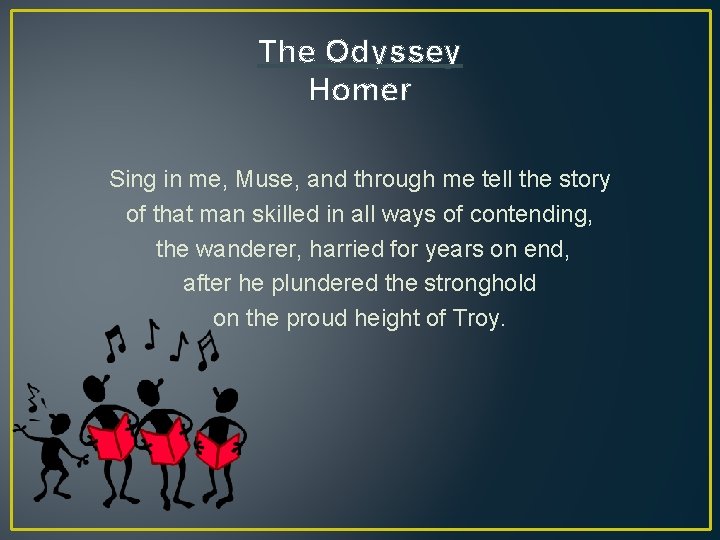 The Odyssey
Homer

Sing in me, Muse, and through me tell the story
of that man skilled in all ways of contending,
the wanderer, harried for years on end,
after he plundered the stronghold
on the proud height of Troy.